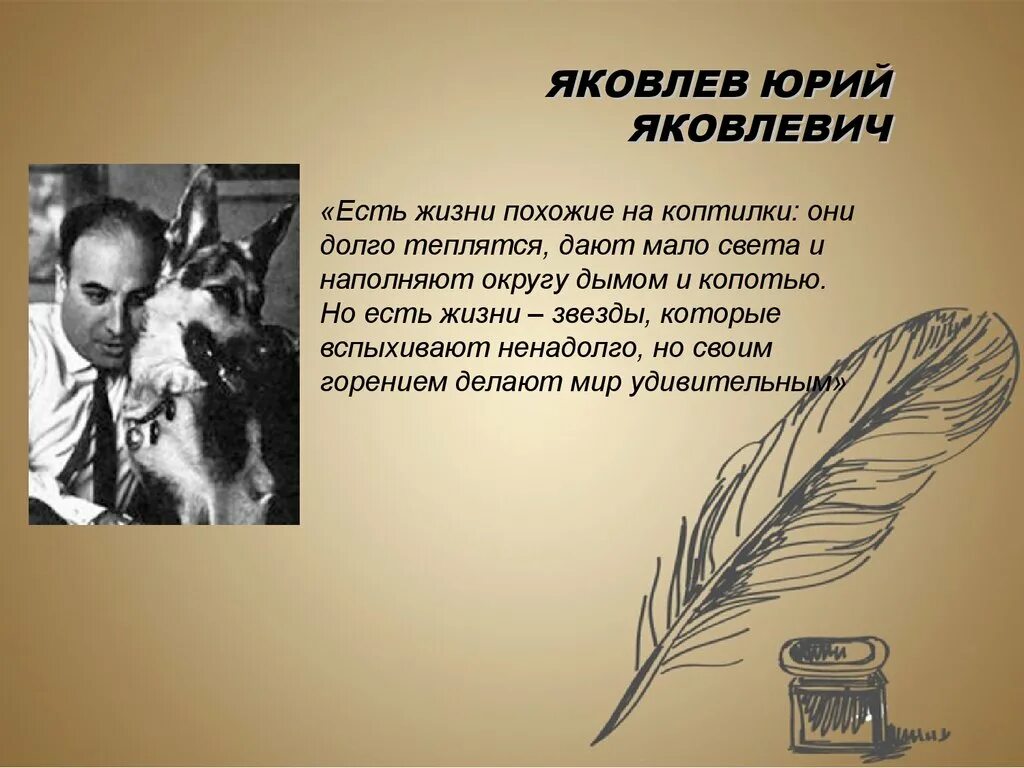 ЯКОВЛЕВ ЮРИЙ ЯКОВЛЕВИЧ

«Есть жизни похожие на коптилки: они долго теплятся, дают мало света и наполняют округу дымом и копотью. Но есть жизни – звезды, которые вспыхивают ненадолго, но своим горением делают мир удивительным»